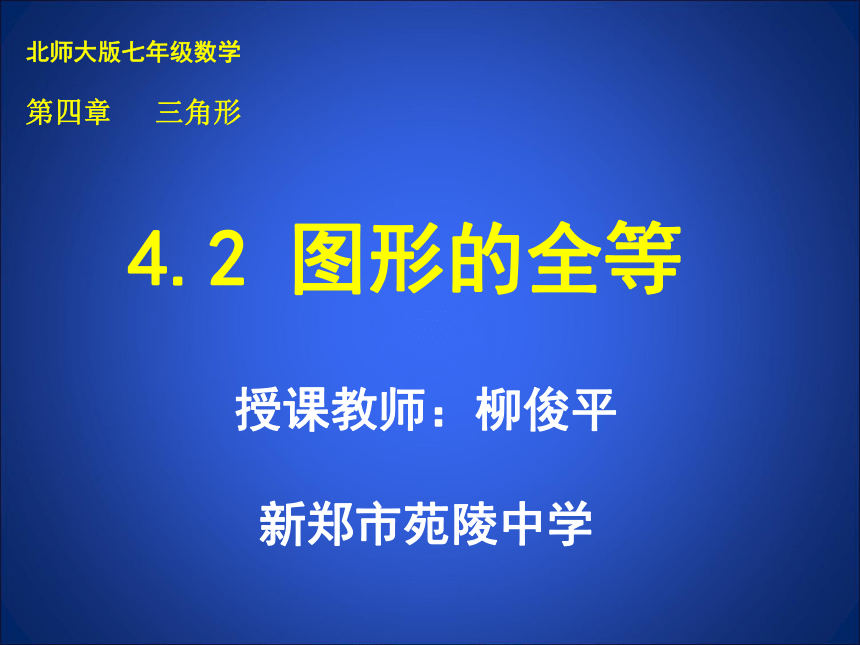 北师大版七年级数学

第四章　三角形

4.2 图形的全等

授课教师：柳俊平

新郑市苑陵中学